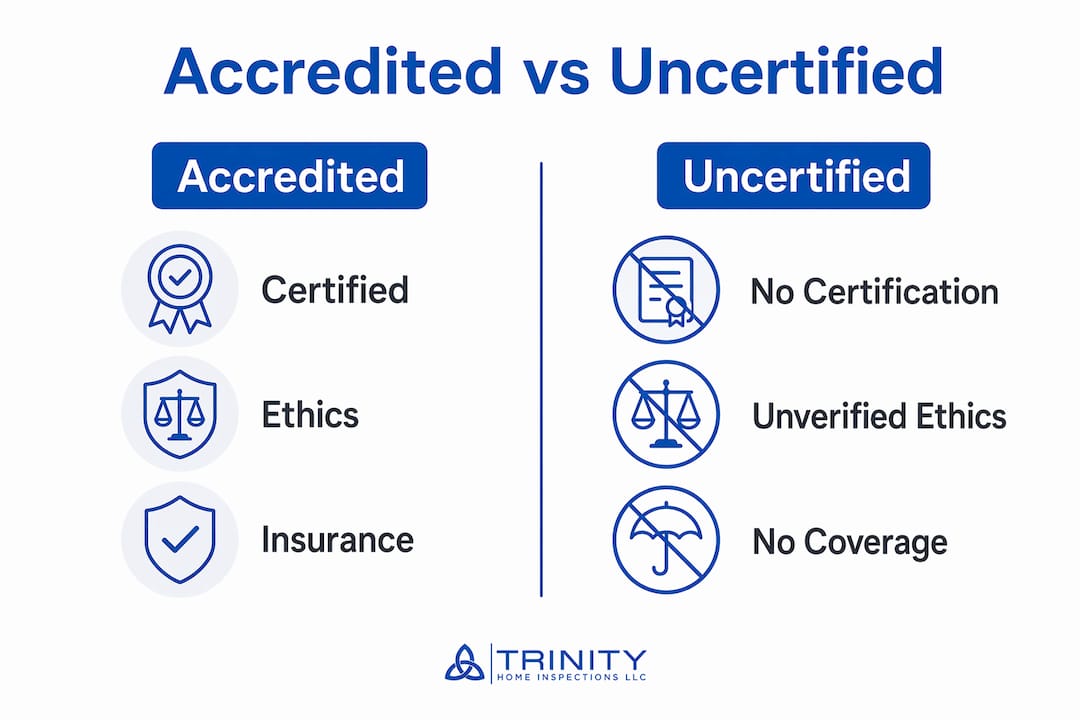 Accredited vs Uncertified

Accredited

Certified

Ethics

Insurance

Uncertified

No Certification

Unverified Ethics

No Coverage

TRINITY
HOME INSPECTIONS LLC